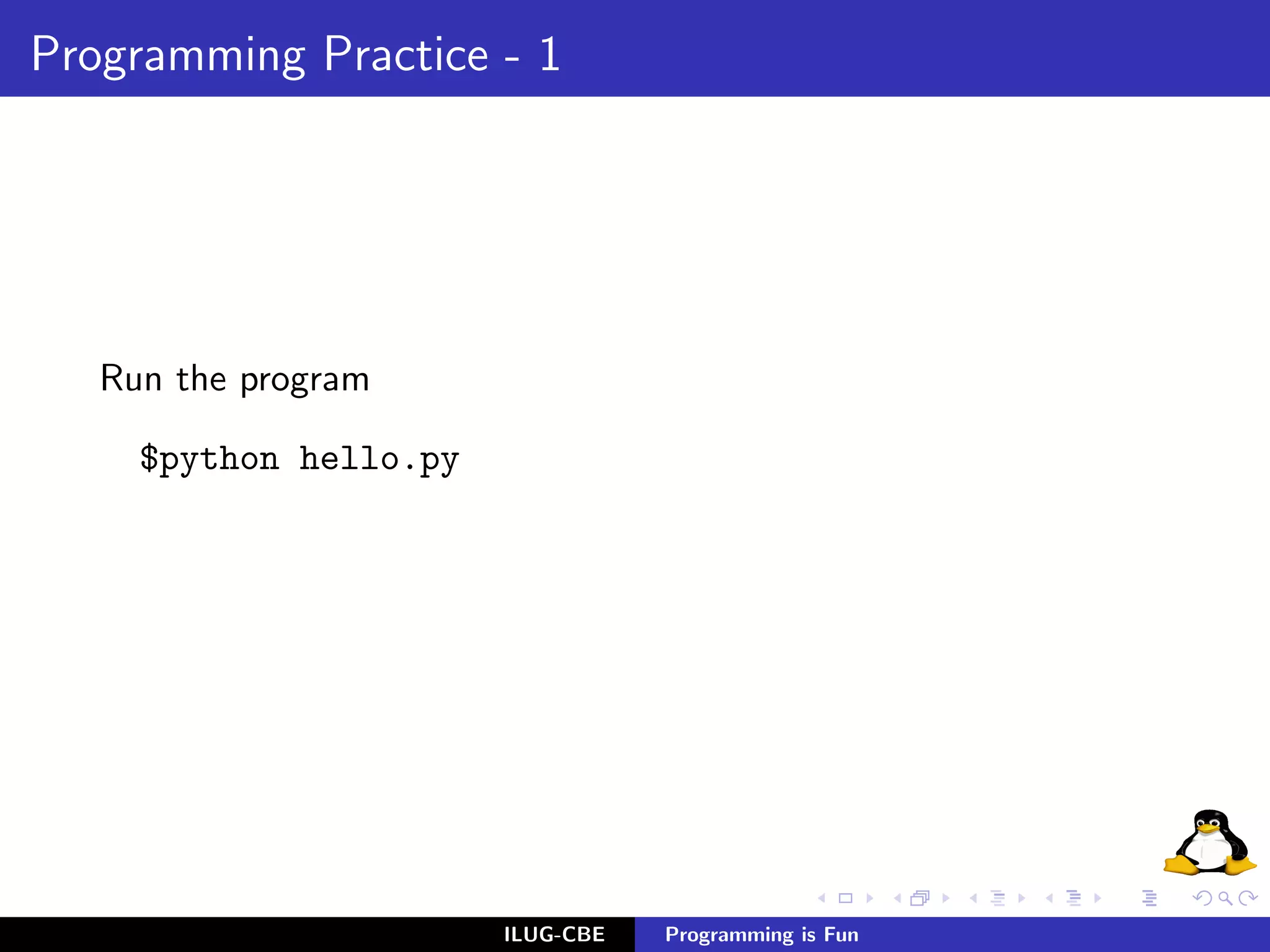 Programming Practice - 1

Run the program

\$python hello.py

ILUG-CBE Programming is Fun